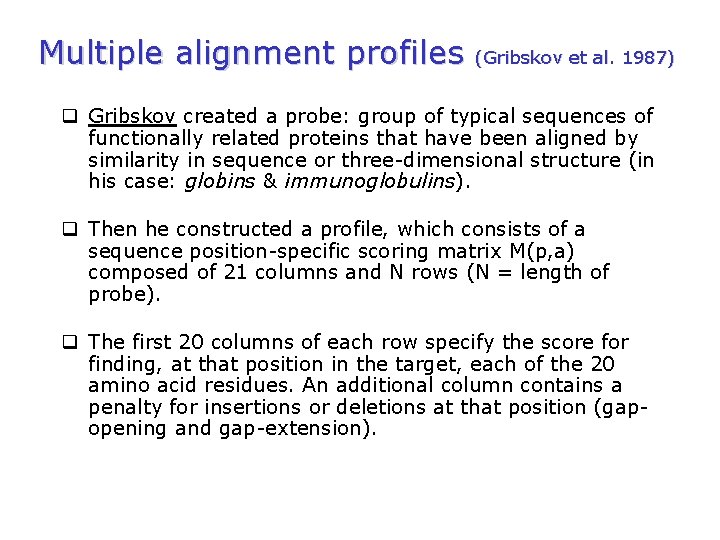 Multiple alignment profiles (Gribskov et al. 1987)

❑ Gribskov created a probe: group of typical sequences of functionally related proteins that have been aligned by similarity in sequence or three-dimensional structure (in his case: globins & immunoglobulins).

❑ Then he constructed a profile, which consists of a sequence position-specific scoring matrix M(p,a) composed of 21 columns and N rows (N = length of probe).

❑ The first 20 columns of each row specify the score for finding, at that position in the target, each of the 20 amino acid residues. An additional column contains a penalty for insertions or deletions at that position (gap-opening and gap-extension).